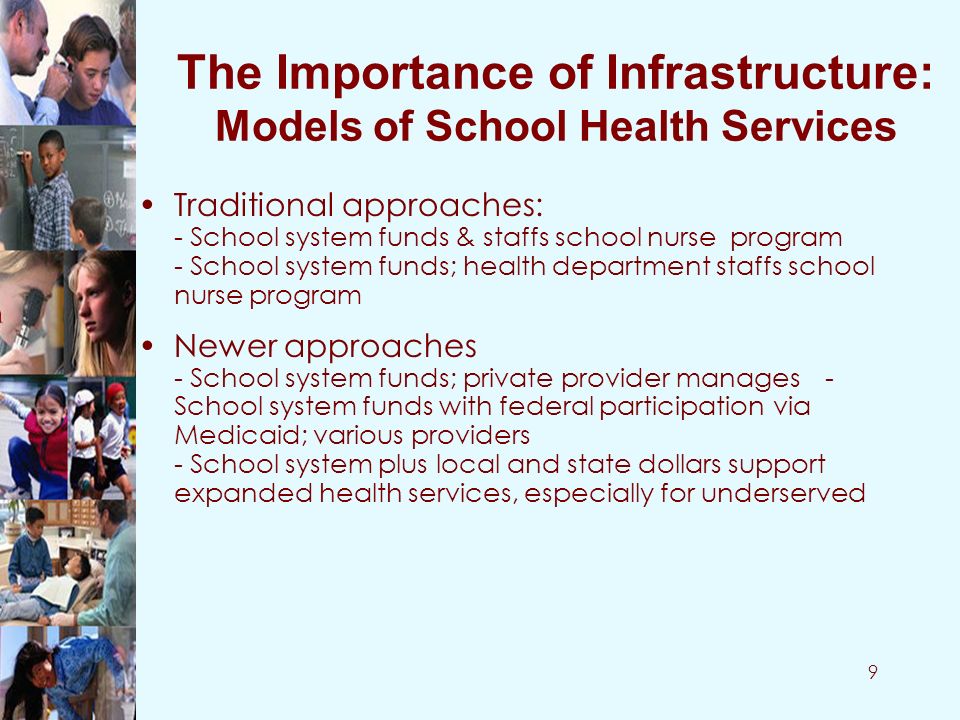 The Importance of Infrastructure:
Models of School Health Services

• Traditional approaches:
- School system funds & staffs school nurse program
- School system funds; health department staffs school nurse program

• Newer approaches
- School system funds; private provider manages -
School system funds with federal participation via Medicaid; various providers
- School system plus local and state dollars support expanded health services, especially for underserved

9